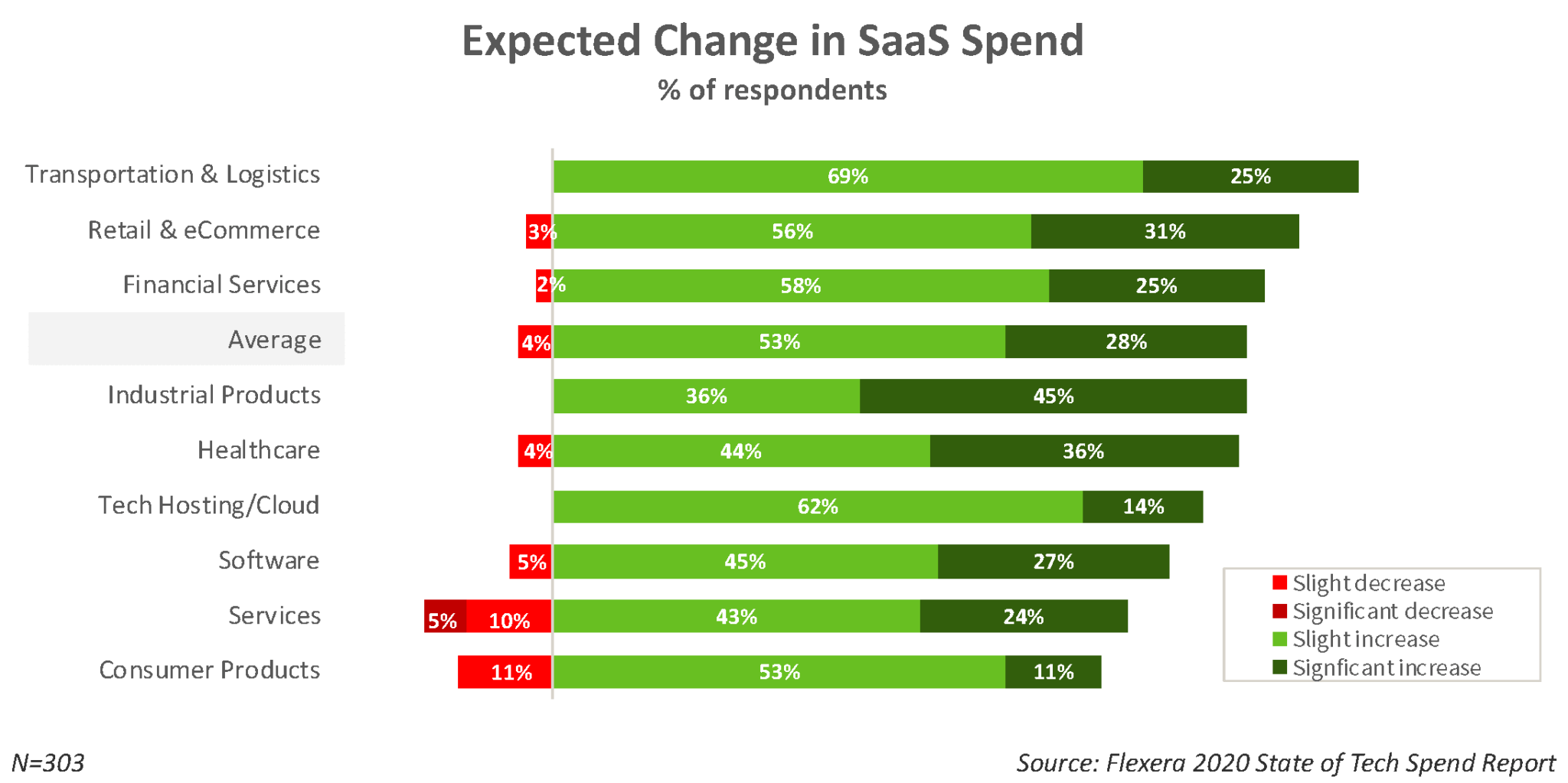 Expected Change in SaaS Spend
% of respondents

Transportation & Logistics 69% 25%
Retail & eCommerce 3% 56% 31%
Financial Services 2% 58% 25%
Average 4% 53% 28%
Industrial Products 36% 45%
Healthcare 4% 44% 36%
Tech Hosting/Cloud 62% 14%
Software 5% 45% 27%
Services 5% 10% 43% 24%
Consumer Products 11% 53% 11%

Slight decrease
Significant decrease
Slight increase
Signficant increase

N=303

Source: Flexera 2020 State of Tech Spend Report